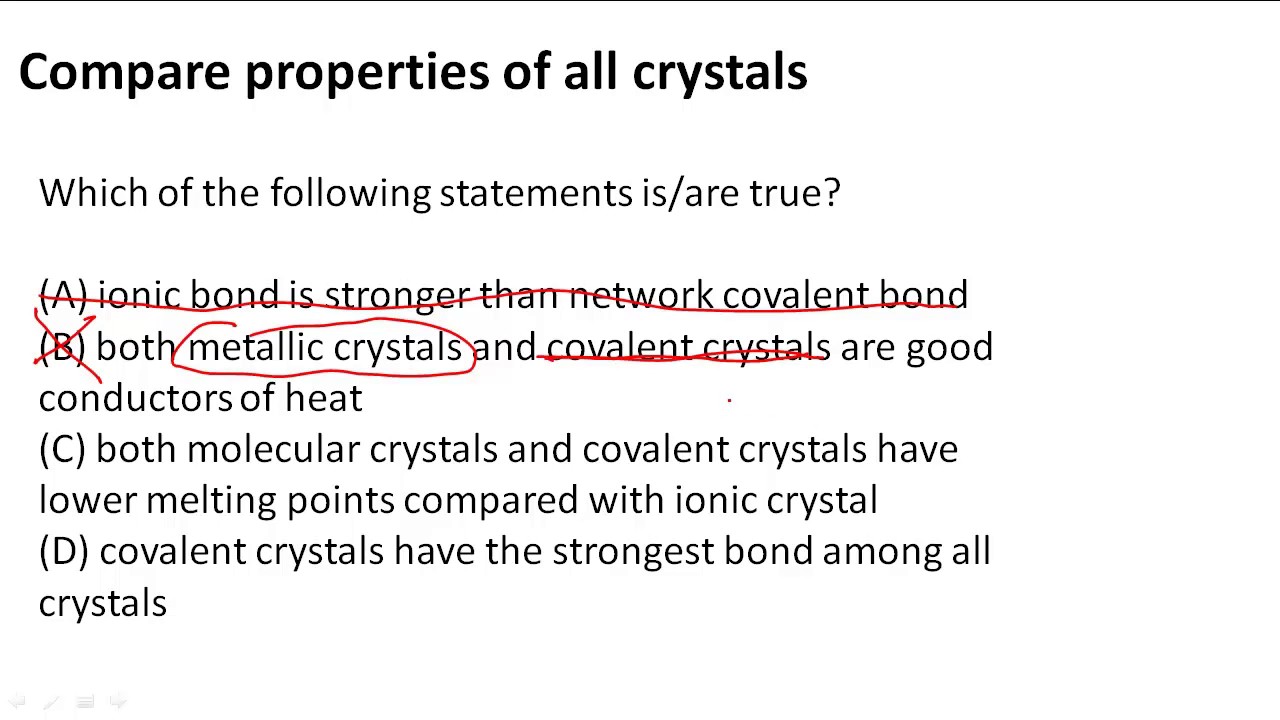 Compare properties of all crystals

Which of the following statements is/are true?

(A) ionic bond is stronger than network covalent bond
(B) both metallic crystals and covalent crystals are good conductors of heat
(C) both molecular crystals and covalent crystals have lower melting points compared with ionic crystal
(D) covalent crystals have the strongest bond among all crystals